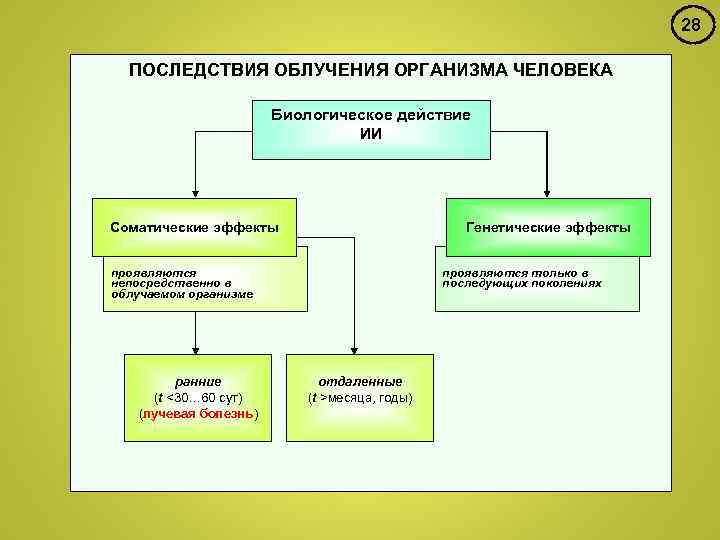 28

ПОСЛЕДСТВИЯ ОБЛУЧЕНИЯ ОРГАНИЗМА ЧЕЛОВЕКА

Биологическое действие ИИ

Соматические эффекты

проявляются непосредственно в облучаемом организме

Генетические эффекты

проявляются только в последующих поколениях

ранние
($t$ <30…60 сут)
(лучевая болезнь)

отдаленные
($t$ >месяца, годы)